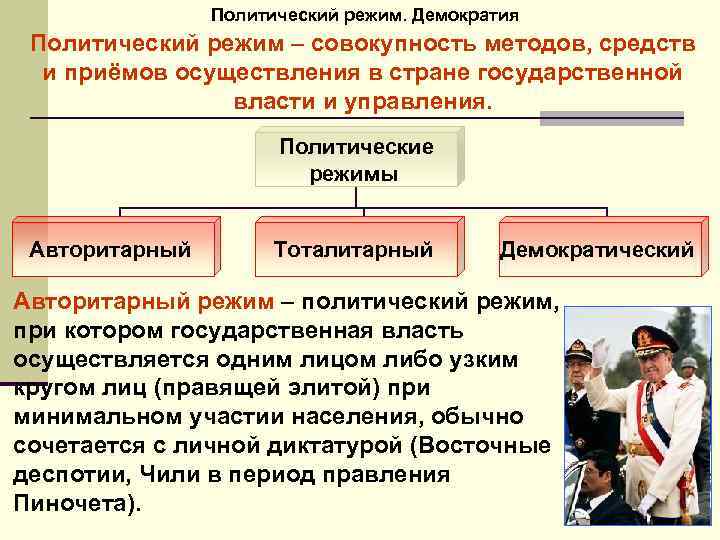 Политический режим. Демократия

Политический режим – совокупность методов, средств и приёмов осуществления в стране государственной власти и управления.

Политические режимы

Авторитарный

Тоталитарный

Демократический

Авторитарный режим – политический режим, при котором государственная власть осуществляется одним лицом либо узким кругом лиц (правящей элитой) при минимальном участии населения, обычно сочетается с личной диктатурой (Восточные деспотии, Чили в период правления Пиночета).